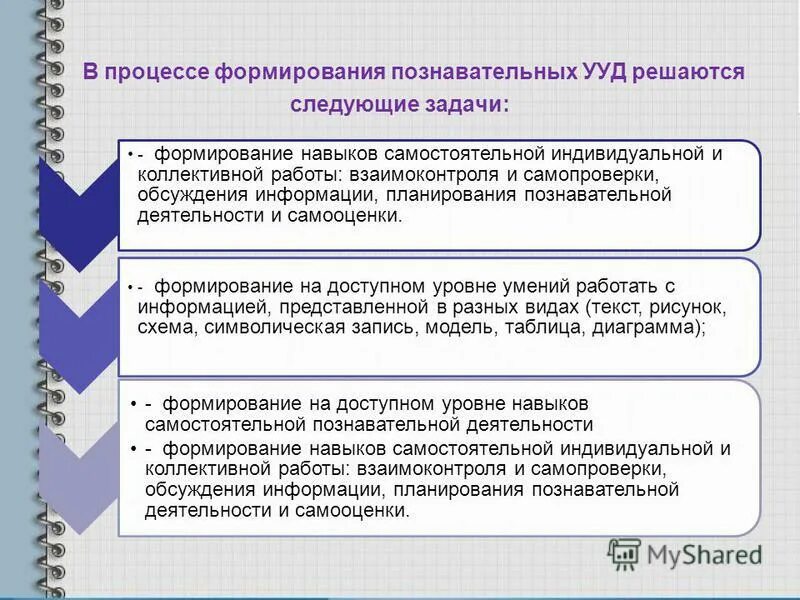 В процессе формирования познавательных УУД решаются следующие задачи:

• - формирование навыков самостоятельной индивидуальной и коллективной работы: взаимоконтроля и самопроверки, обсуждения информации, планирования познавательной деятельности и самооценки.

• - формирование на доступном уровне умений работать с информацией, представленной в разных видах (текст, рисунок, схема, символическая запись, модель, таблица, диаграмма);

• - формирование на доступном уровне навыков самостоятельной познавательной деятельности
• - формирование навыков самостоятельной индивидуальной и коллективной работы: взаимоконтроля и самопроверки, обсуждения информации, планирования познавательной деятельности и самооценки.

MyShared